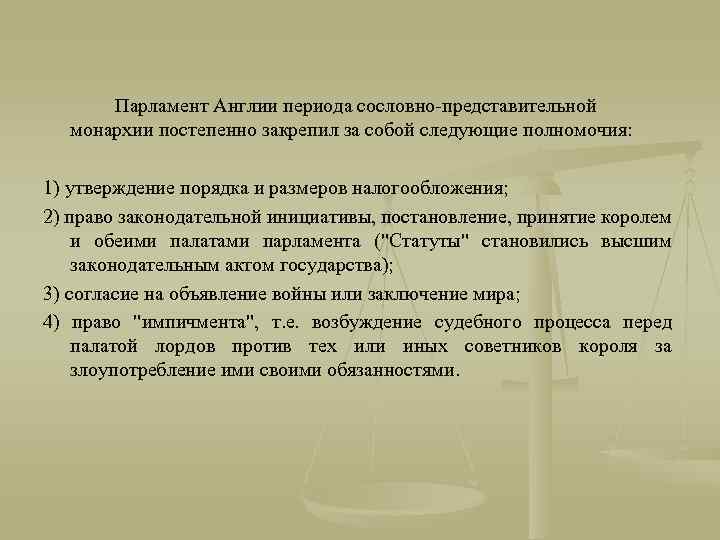 Парламент Англии периода сословно-представительной монархии постепенно закрепил за собой следующие полномочия:

1) утверждение порядка и размеров налогообложения;

2) право законодательной инициативы, постановление, принятие королем и обеими палатами парламента ("Статуты" становились высшим законодательным актом государства);

3) согласие на объявление войны или заключение мира;

4) право "импичмента", т.е. возбуждение судебного процесса перед палатой лордов против тех или иных советников короля за злоупотребление ими своими обязанностями.